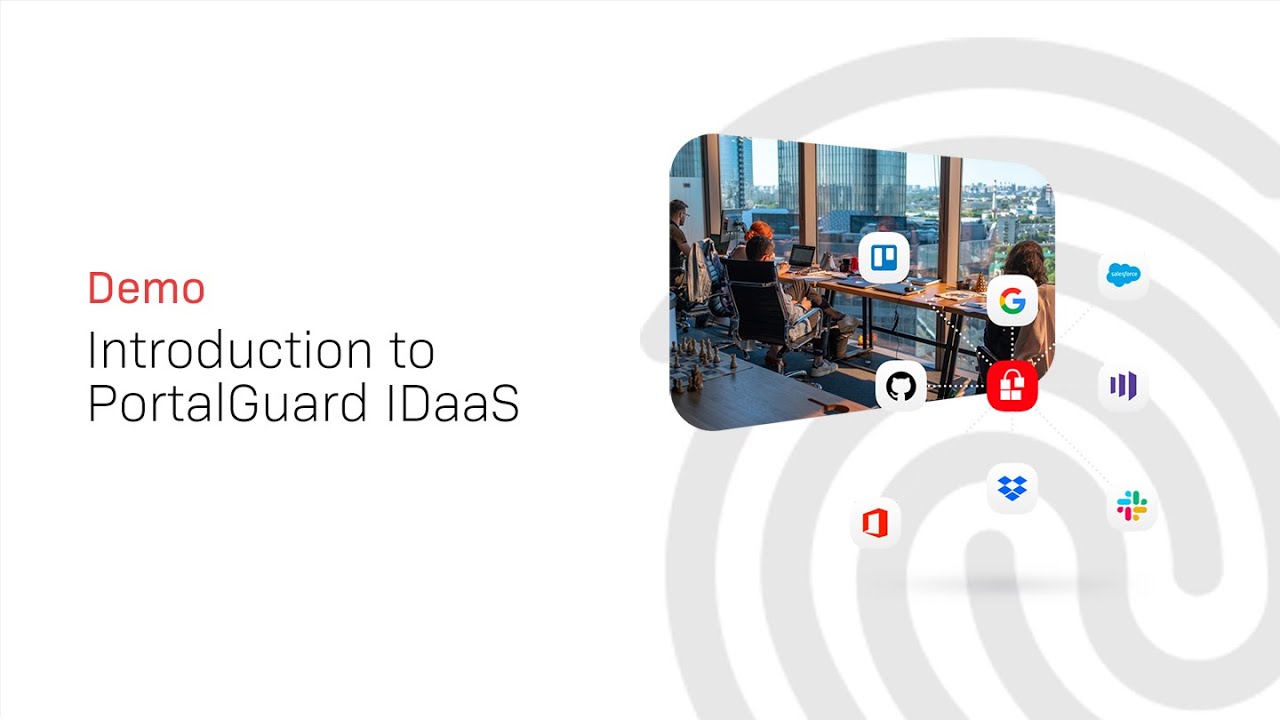 Demo

Introduction to PortalGuard IDaaS

salesforce